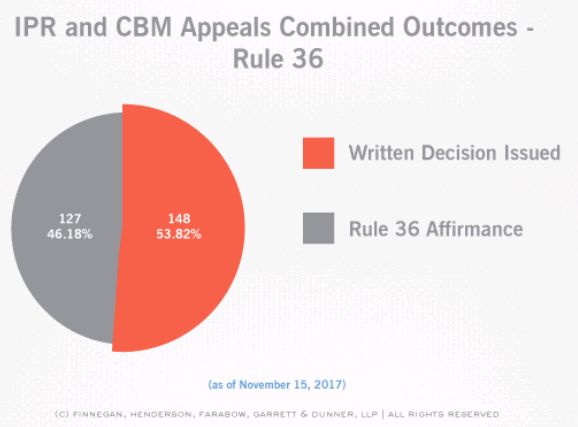 IPR and CBM Appeals Combined Outcomes - Rule 36

127
46.18%

148
53.82%

Written Decision Issued

Rule 36 Affirmance

(as of November 15, 2017)

(C) FINNEGAN, HENDERSON, FARABOW, GARRETT & DUNNER, LLP | ALL RIGHTS RESERVED